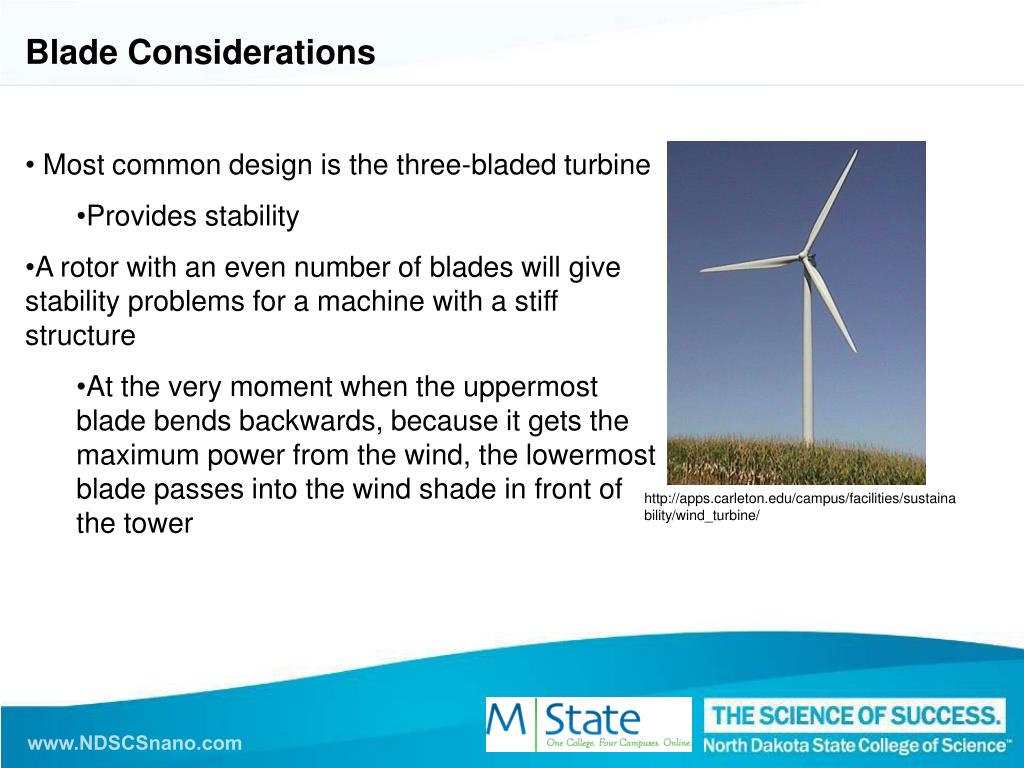 Blade Considerations

• Most common design is the three-bladed turbine

•Provides stability

•A rotor with an even number of blades will give stability problems for a machine with a stiff structure

•At the very moment when the uppermost blade bends backwards, because it gets the maximum power from the wind, the lowermost blade passes into the wind shade in front of the tower

http://apps.carleton.edu/campus/facilities/sustainability/wind_turbine/

www.NDSCSnano.com

M State
One College. Four Campuses. Online.

THE SCIENCE OF SUCCESS.
North Dakota State College of Science™